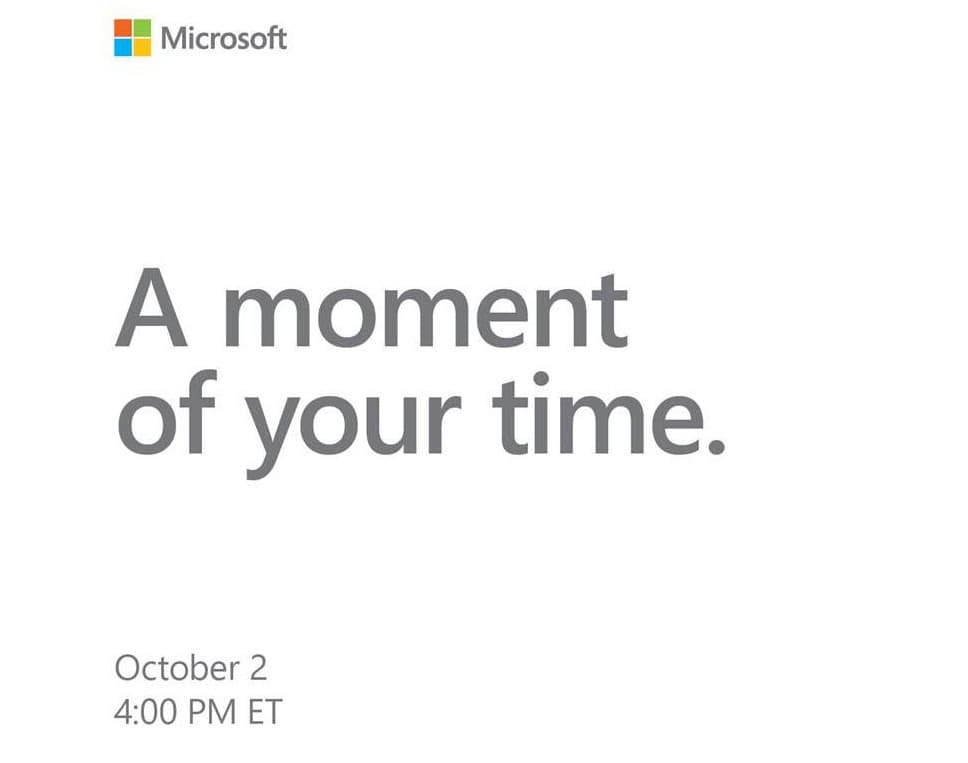 Microsoft

A moment of your time.

October 2
4:00 PM ET